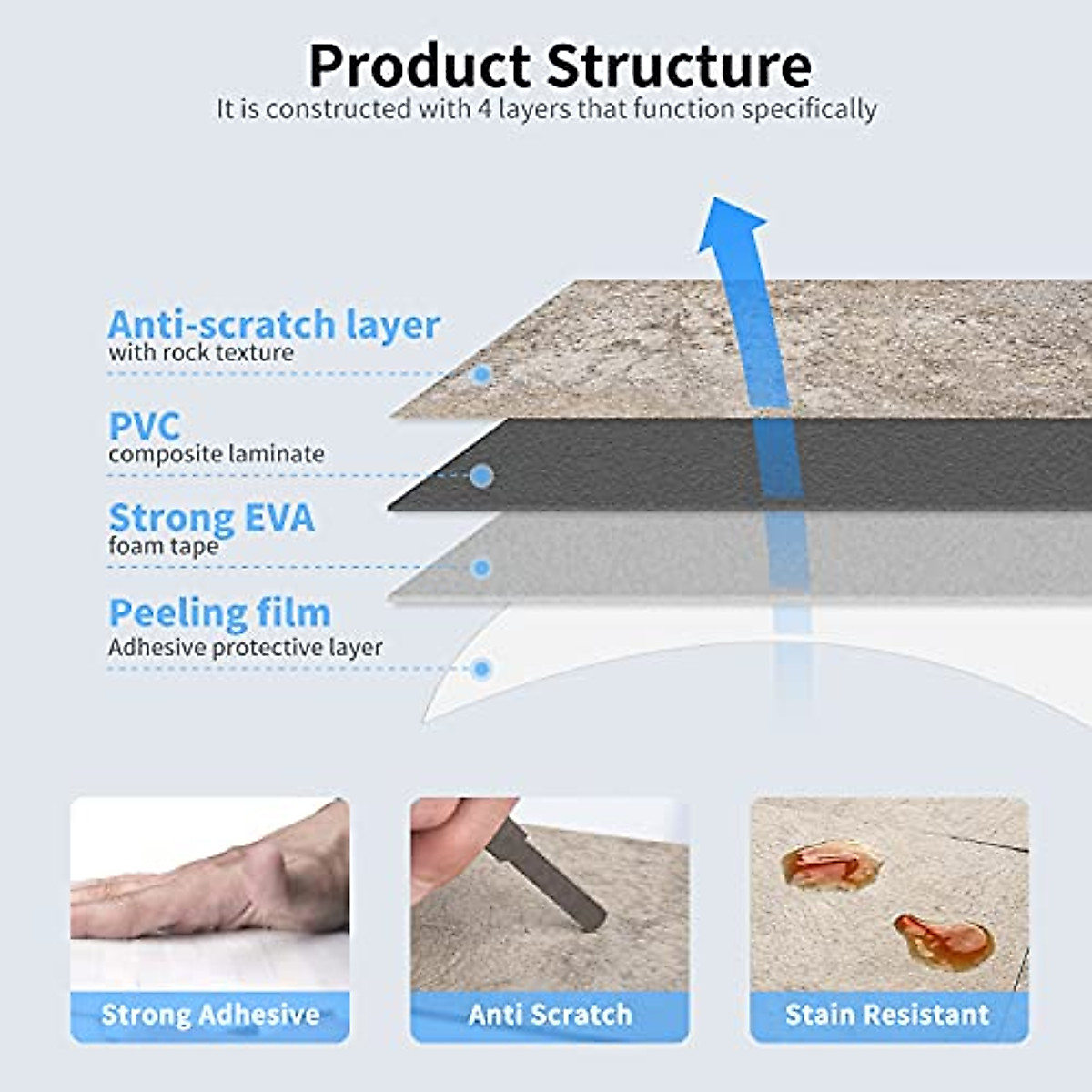 Product Structure
It is constructed with 4 layers that function specifically

Anti-scratch layer
with rock texture

PVC
composite laminate

Strong EVA
foam tape

Peeling film
Adhesive protective layer

Strong Adhesive

Anti Scratch

Stain Resistant